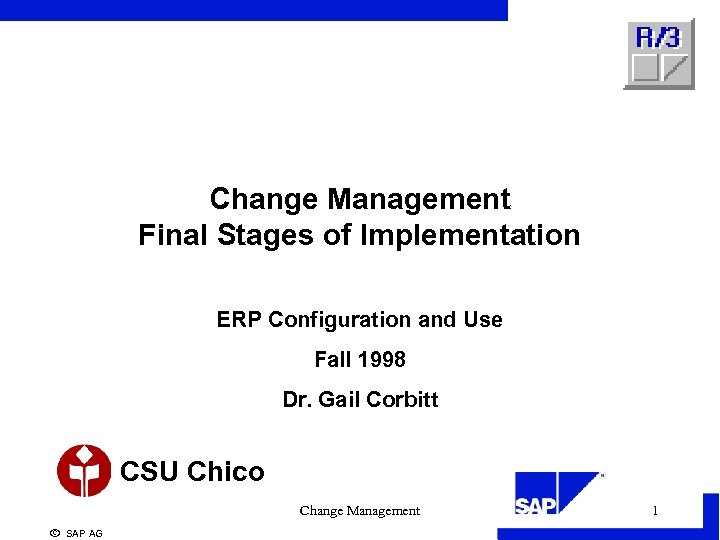 R/3

Change Management
Final Stages of Implementation

ERP Configuration and Use

Fall 1998

Dr. Gail Corbitt

CSU Chico

Change Management

SAP

1

© SAP AG